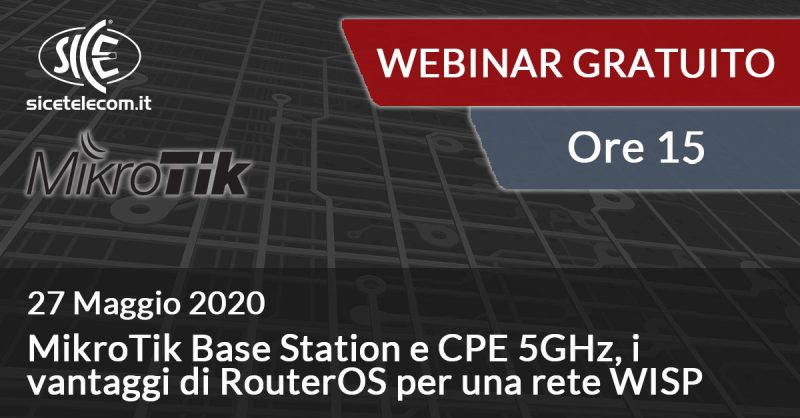 SICE
sicetelecom.it

MikroTik

WEBINAR GRATUITO

Ore 15

27 Maggio 2020
MikroTik Base Station e CPE 5GHz, i vantaggi di RouterOS per una rete WISP